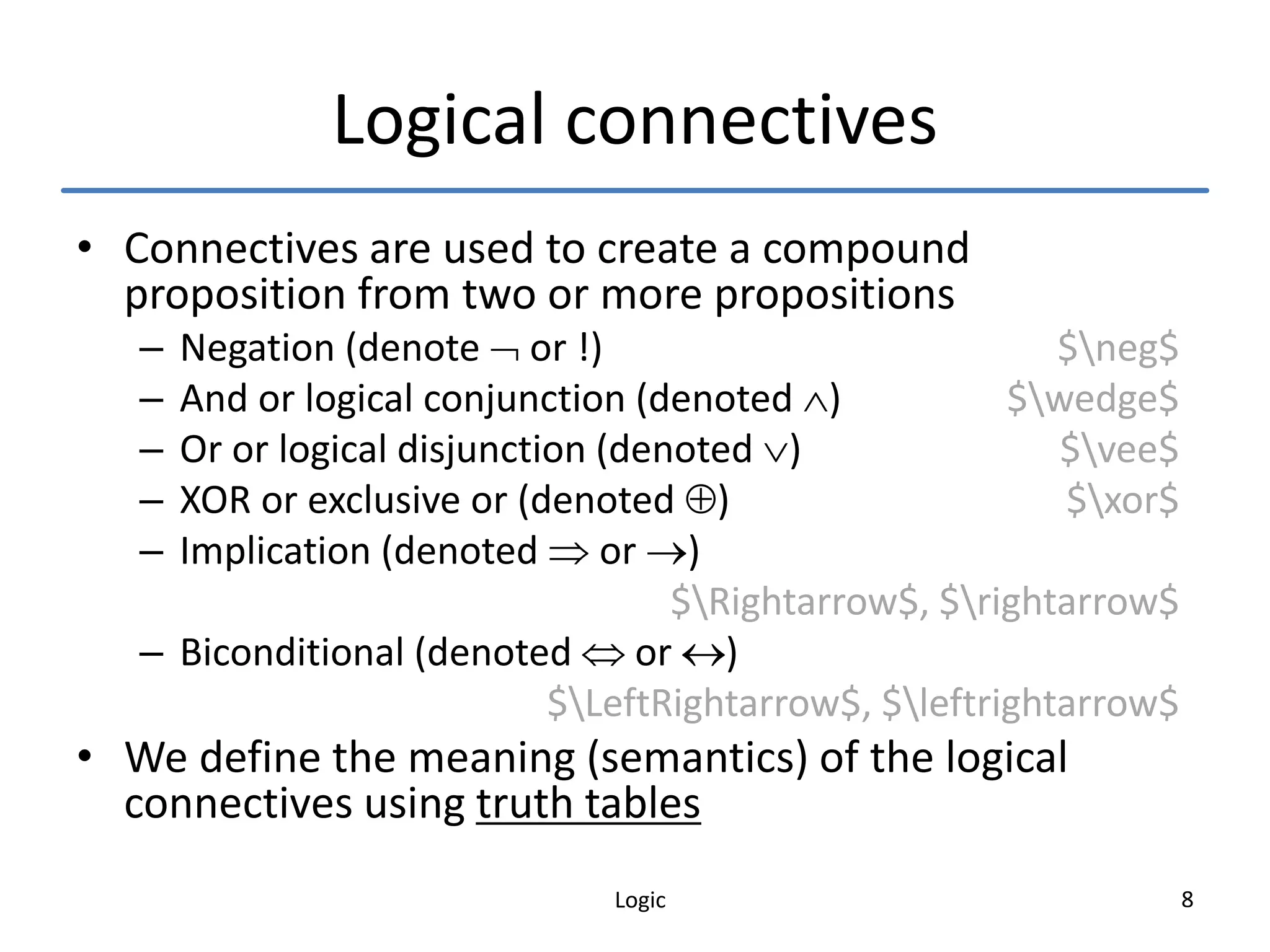 Logical connectives

• Connectives are used to create a compound proposition from two or more propositions
– Negation (denote $\neg$ or !) \$\neg\$
– And or logical conjunction (denoted $\wedge$) \$\wedge\$
– Or or logical disjunction (denoted $\vee$) \$\vee\$
– XOR or exclusive or (denoted $\oplus$) \$\xor\$
– Implication (denoted $\Rightarrow$ or $\rightarrow$)
\$\Rightarrow\$, \$\rightarrow\$
– Biconditional (denoted $\Leftrightarrow$ or $\leftrightarrow$)
\$\LeftRightarrow\$, \$\leftrightarrow\$

• We define the meaning (semantics) of the logical connectives using truth tables

Logic

8